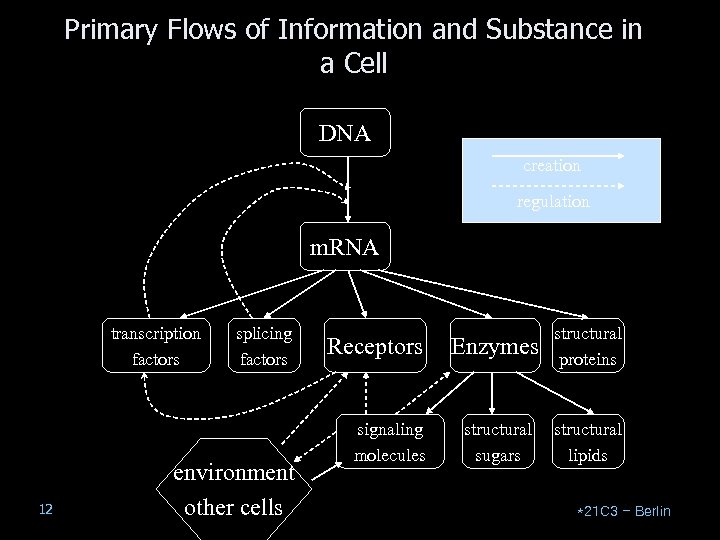 Primary Flows of Information and Substance in a Cell

DNA

creation

regulation

mRNA

transcription factors

splicing factors

Receptors

Enzymes

structural proteins

signaling molecules

structural sugars

structural lipids

environment other cells

12

*21C3 – Berlin